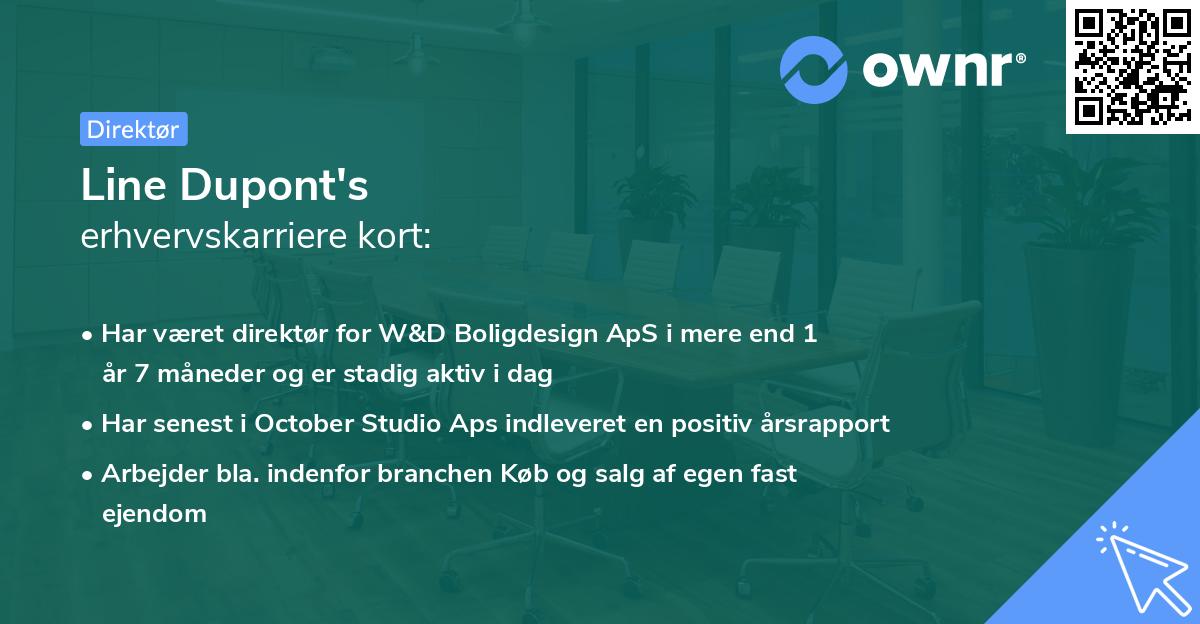 ownr®

Direktør

Line Dupont's
erhvervskarriere kort:

• Har været direktør for W&D Boligdesign ApS i mere end 1 år 7 måneder og er stadig aktiv i dag
• Har senest i October Studio Aps indleveret en positiv årsrapport
• Arbejder bla. indenfor branchen Køb og salg af egen fast ejendom